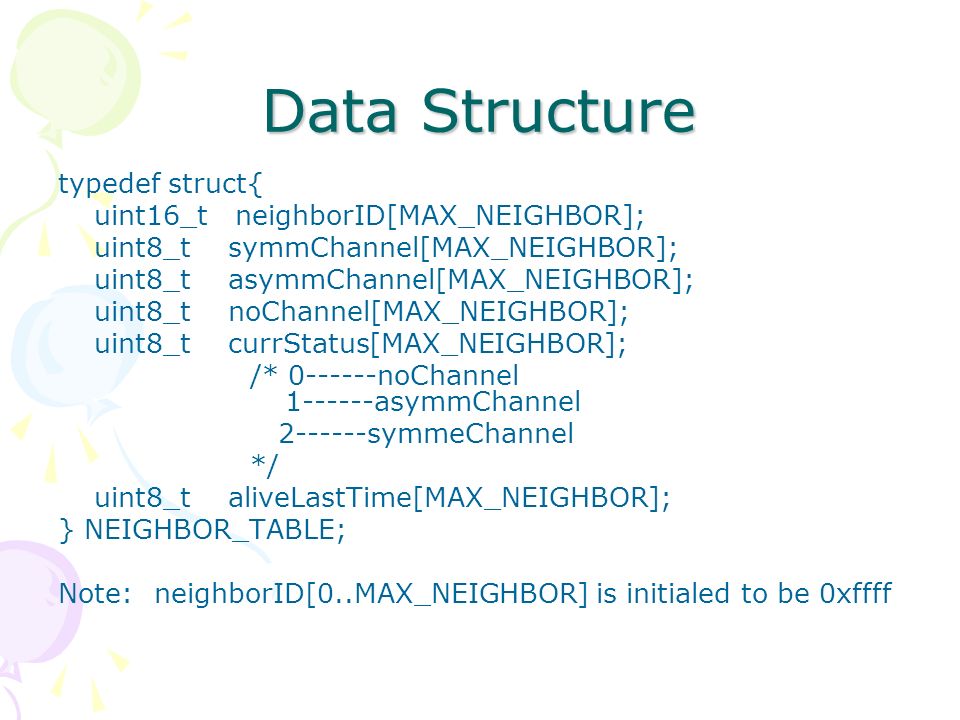 Data Structure

typedef struct{
uint16_t neighborID[MAX_NEIGHBOR];
uint8_t symmChannel[MAX_NEIGHBOR];
uint8_t asymmChannel[MAX_NEIGHBOR];
uint8_t noChannel[MAX_NEIGHBOR];
uint8_t currStatus[MAX_NEIGHBOR];
/* 0------noChannel
1------asymmChannel
2------symmeChannel
*/
uint8_t aliveLastTime[MAX_NEIGHBOR];
} NEIGHBOR_TABLE;

Note: neighborID[0..MAX_NEIGHBOR] is initialed to be 0xffff